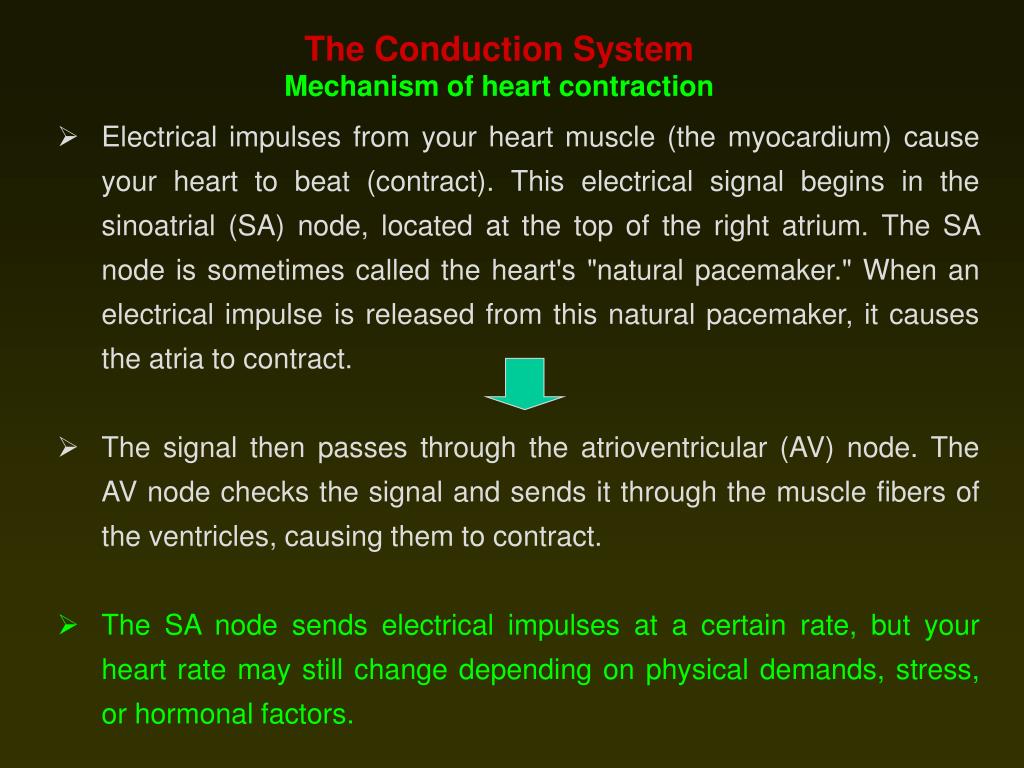 The Conduction System
Mechanism of heart contraction

➢ Electrical impulses from your heart muscle (the myocardium) cause your heart to beat (contract). This electrical signal begins in the sinoatrial (SA) node, located at the top of the right atrium. The SA node is sometimes called the heart's "natural pacemaker." When an electrical impulse is released from this natural pacemaker, it causes the atria to contract.

➢ The signal then passes through the atrioventricular (AV) node. The AV node checks the signal and sends it through the muscle fibers of the ventricles, causing them to contract.

➢ The SA node sends electrical impulses at a certain rate, but your heart rate may still change depending on physical demands, stress, or hormonal factors.